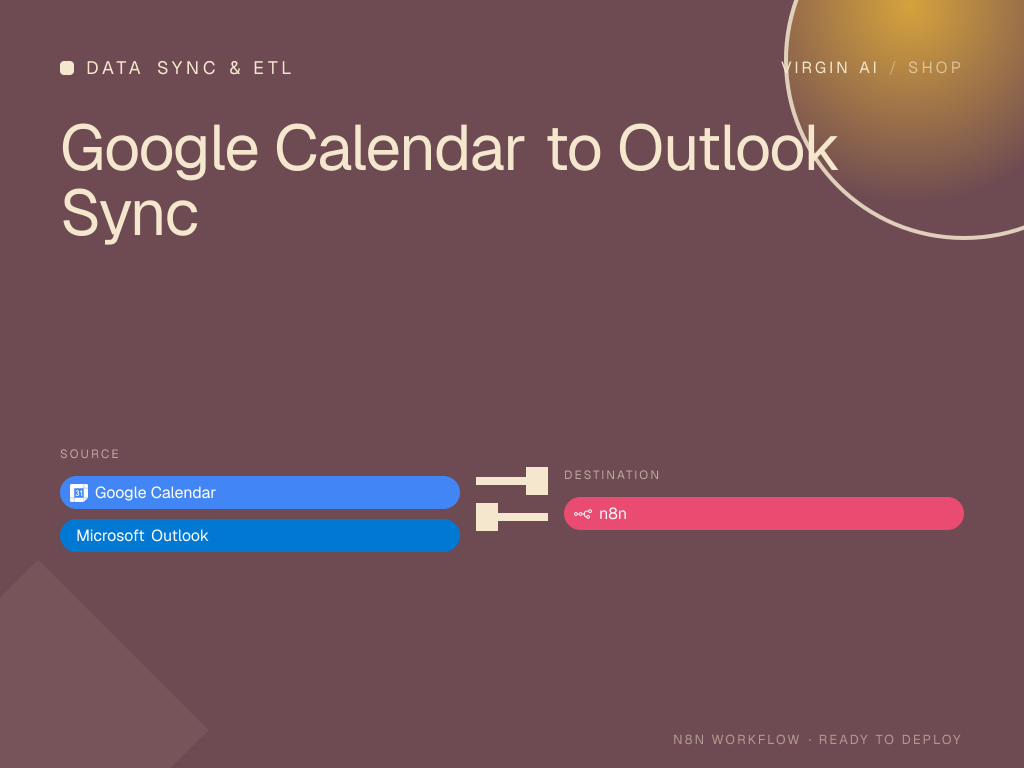 DATA SYNC & ETL

VIRGIN AI / SHOP

Google Calendar to Outlook Sync

SOURCE

31 Google Calendar

Microsoft Outlook

DESTINATION

n8n

N8N WORKFLOW · READY TO DEPLOY